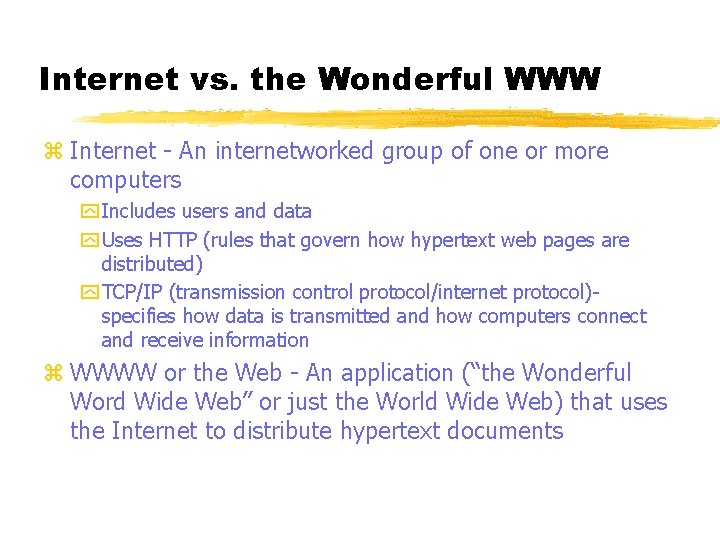 Internet vs. the Wonderful WWW

Internet - An internetworked group of one or more computers

Includes users and data

Uses HTTP (rules that govern how hypertext web pages are distributed)

TCP/IP (transmission control protocol/internet protocol)- specifies how data is transmitted and how computers connect and receive information

WWWW or the Web - An application (“the Wonderful Word Wide Web” or just the World Wide Web) that uses the Internet to distribute hypertext documents